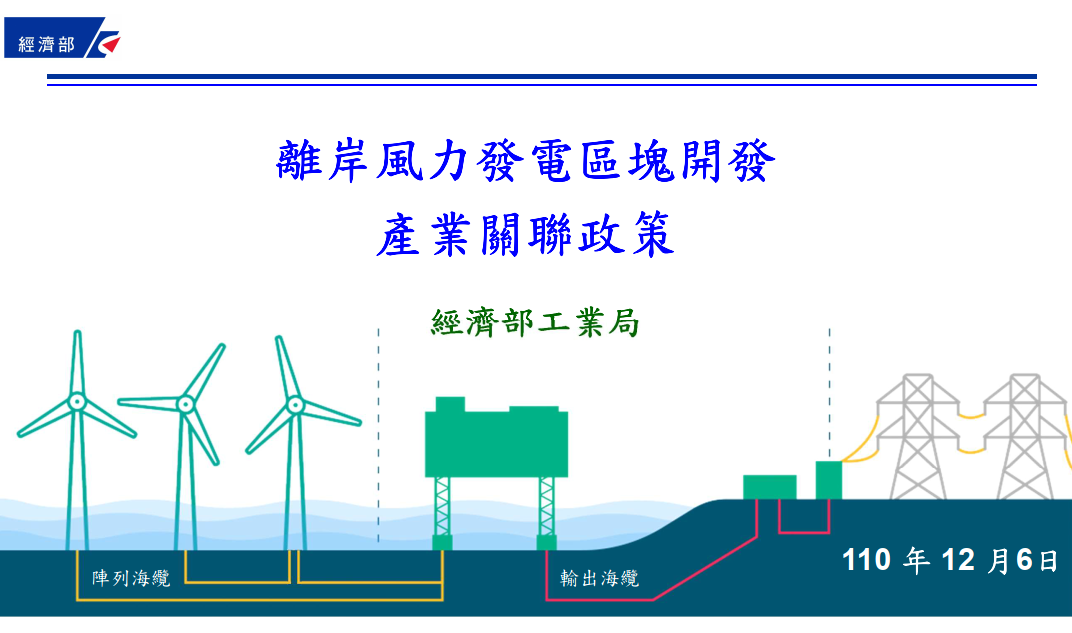 經濟部

離岸風力發電區塊開發
產業關聯政策

經濟部工業局

陣列海纜

輸出海纜

110 年 12 月6日